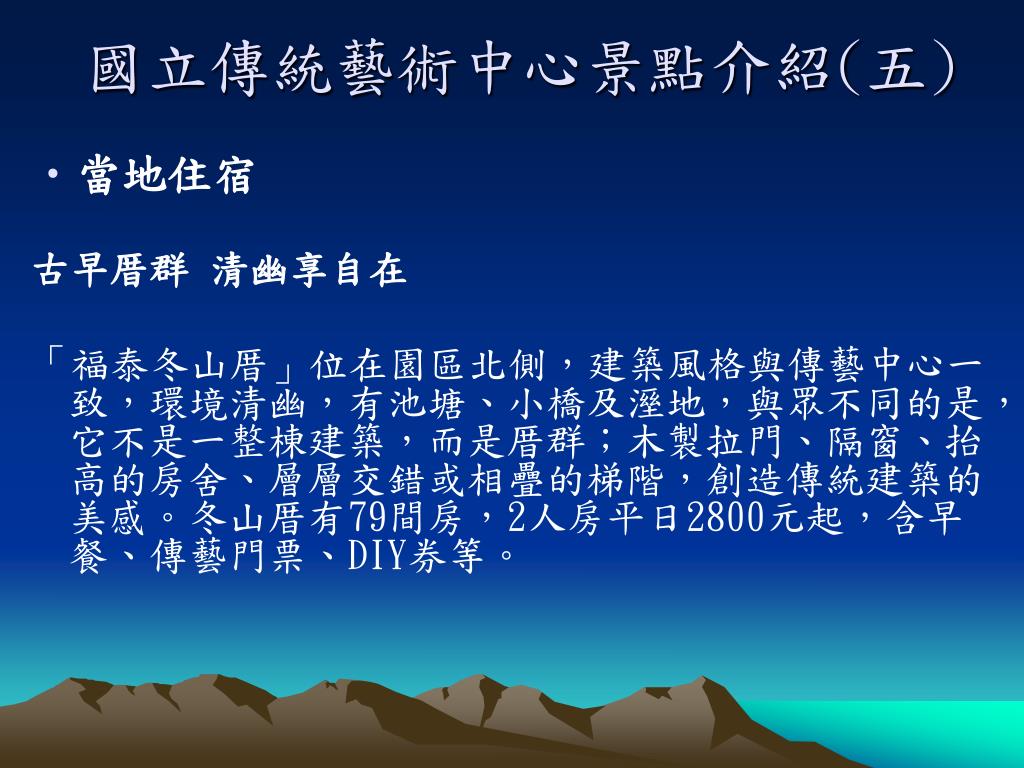 國立傳統藝術中心景點介紹(五)

• 當地住宿

古早厝群 清幽享自在

「福泰冬山厝」位在園區北側，建築風格與傳藝中心一致，環境清幽，有池塘、小橋及溼地，與眾不同的是，它不是一整棟建築，而是厝群；木製拉門、隔窗、抬高的房舍、層層交錯或相疊的梯階，創造傳統建築的美感。冬山厝有79間房，2人房平日2800元起，含早餐、傳藝門票、DIY券等。